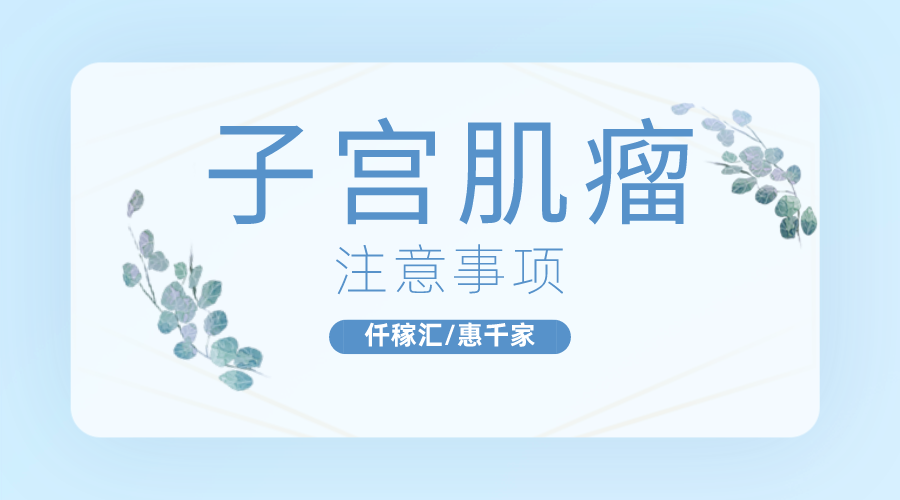 子宫肌瘤

注意事项

仟稼汇/惠千家